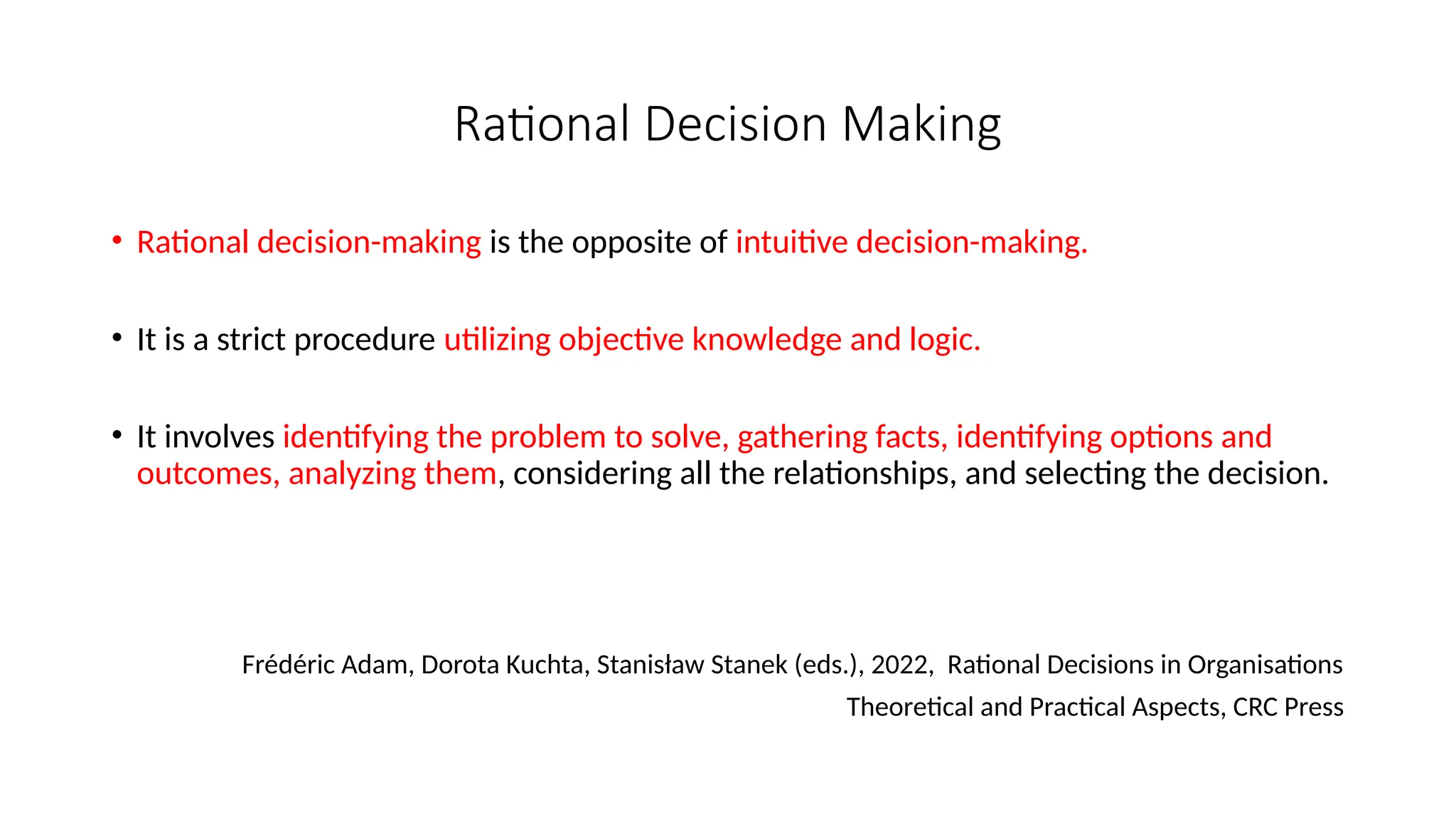 Rational Decision Making

• Rational decision-making is the opposite of intuitive decision-making.

• It is a strict procedure utilizing objective knowledge and logic.

• It involves identifying the problem to solve, gathering facts, identifying options and outcomes, analyzing them, considering all the relationships, and selecting the decision.

Frédéric Adam, Dorota Kuchta, Stanisław Stanek (eds.), 2022, Rational Decisions in Organisations Theoretical and Practical Aspects, CRC Press